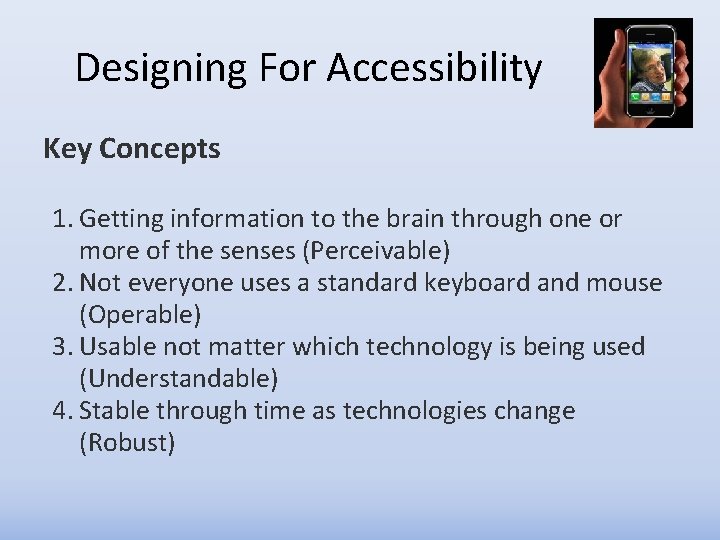 Designing For Accessibility

Key Concepts

1. Getting information to the brain through one or more of the senses (Perceivable)
2. Not everyone uses a standard keyboard and mouse (Operable)
3. Usable not matter which technology is being used (Understandable)
4. Stable through time as technologies change (Robust)